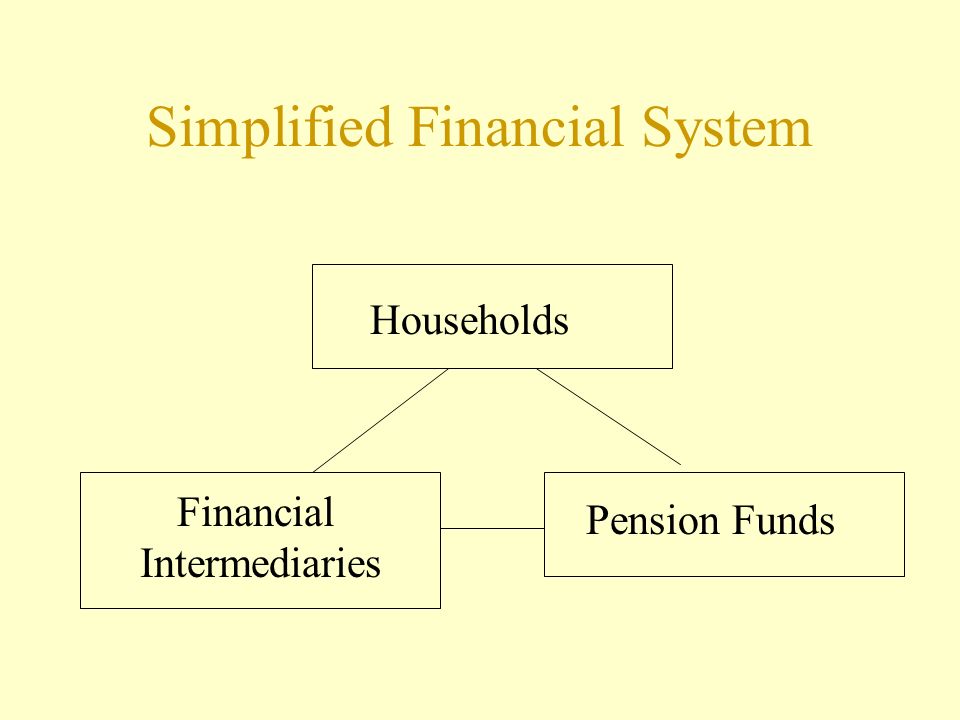 Simplified Financial System

Households

Financial Intermediaries

Pension Funds